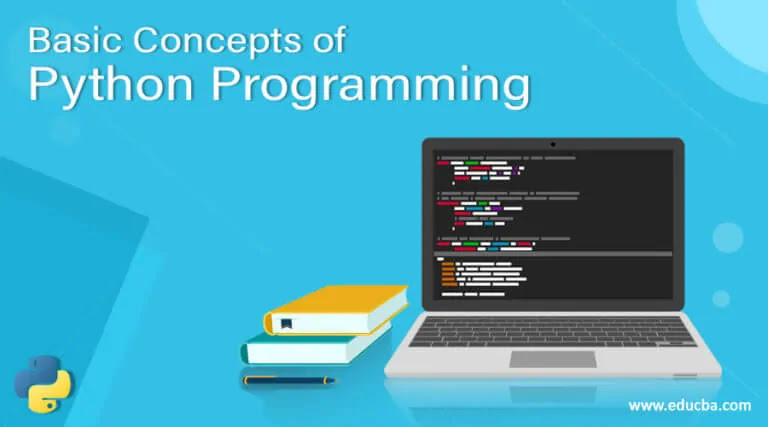 Basic Concepts of
Python Programming

www.educba.com